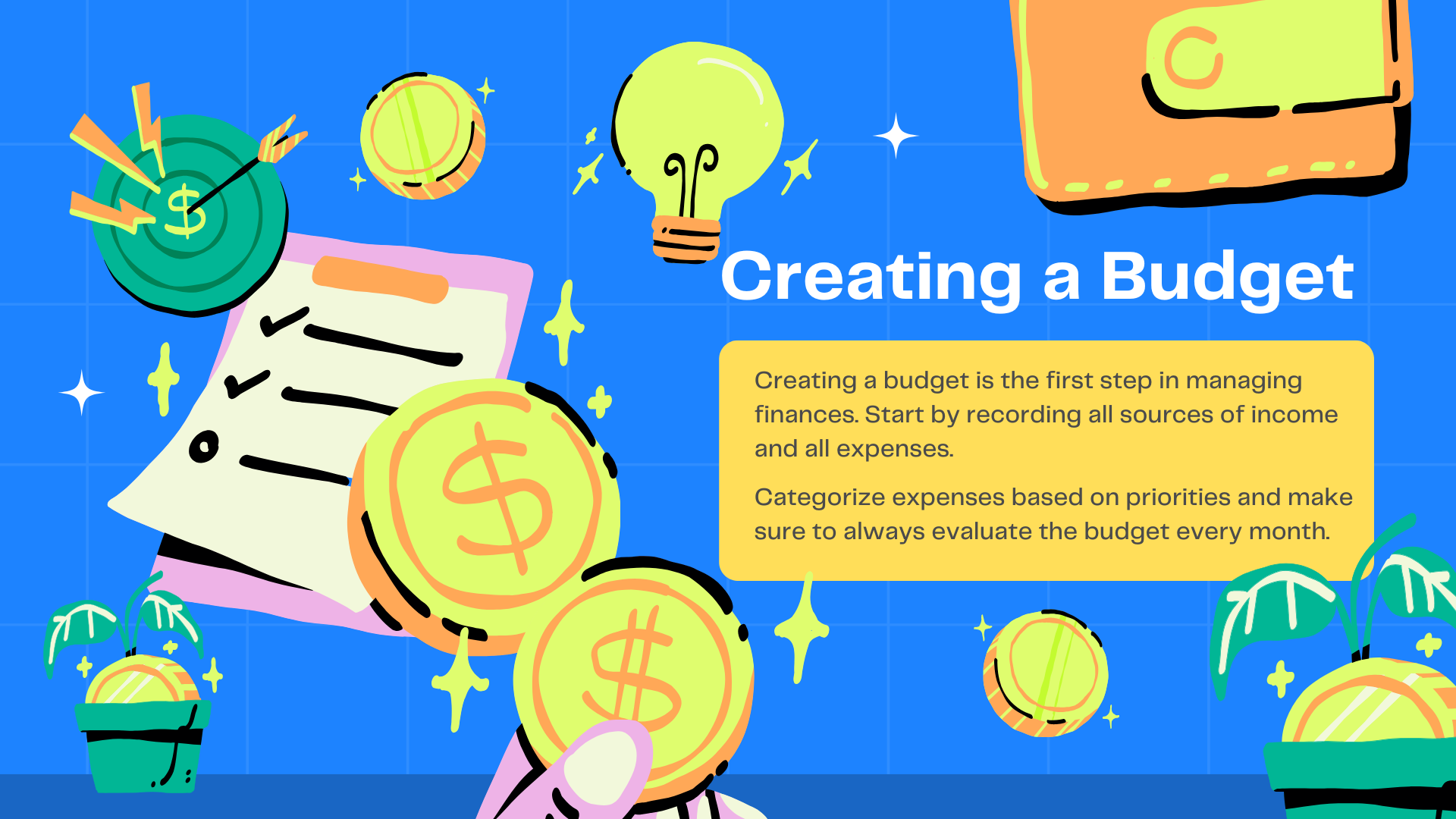 Creating a Budget

Creating a budget is the first step in managing finances. Start by recording all sources of income and all expenses.

Categorize expenses based on priorities and make sure to always evaluate the budget every month.